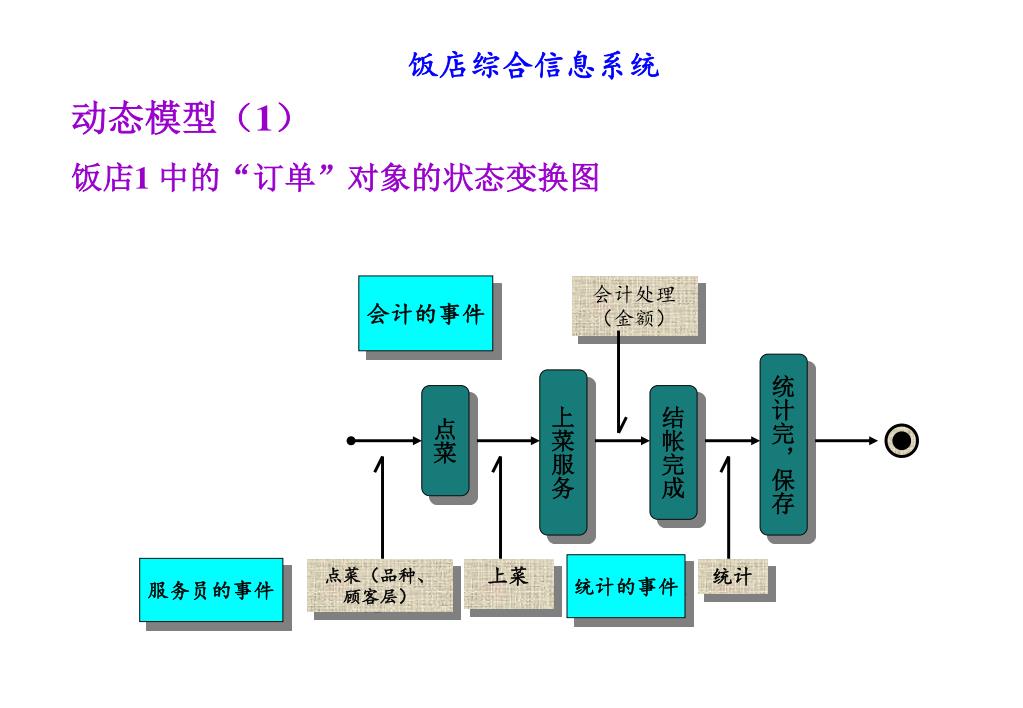 饭店综合信息系统

动态模型（1）

饭店1 中的“订单”对象的状态变换图

会计的事件

会计处理（金额）

点菜

上菜服务

结帐完成

统计完，保存

服务员的事件

点菜（品种、顾客层）

上菜

统计的事件

统计